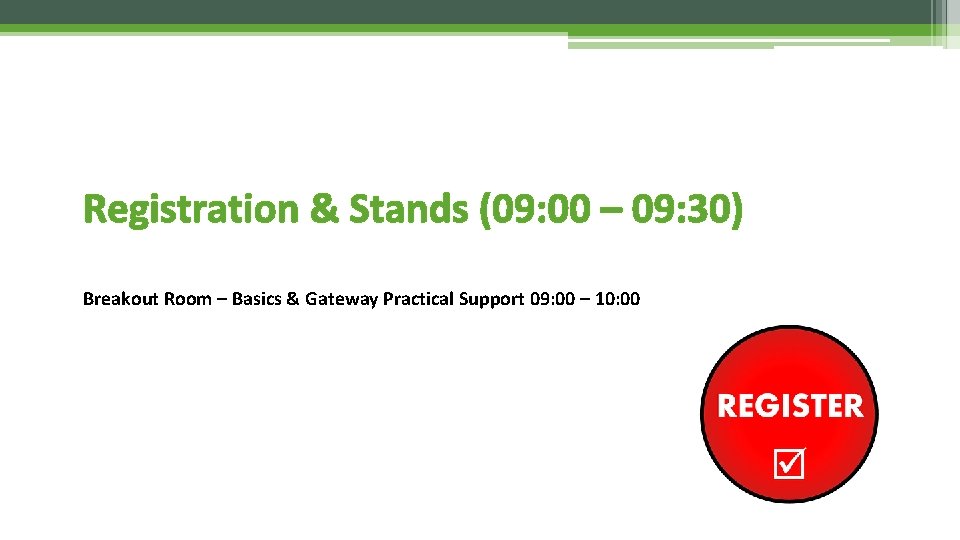 Registration & Stands (09:00 – 09:30)

Breakout Room – Basics & Gateway Practical Support 09:00 – 10:00

REGISTER

☑